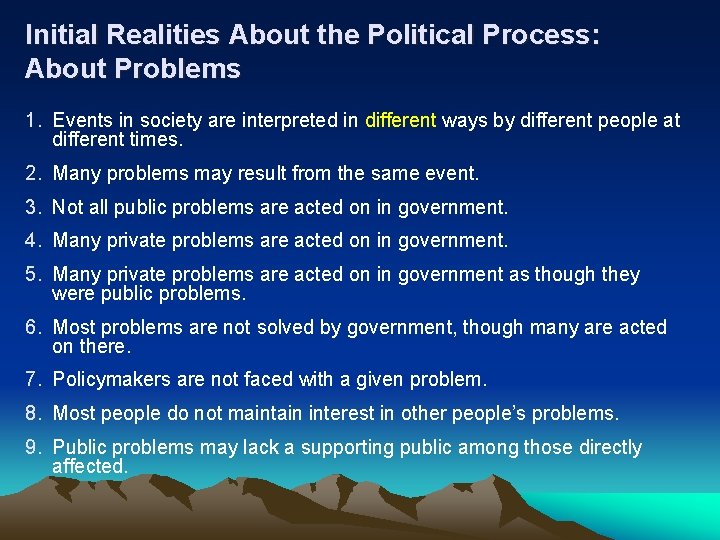 Initial Realities About the Political Process: About Problems

1. Events in society are interpreted in different ways by different people at different times.

2. Many problems may result from the same event.

3. Not all public problems are acted on in government.

4. Many private problems are acted on in government.

5. Many private problems are acted on in government as though they were public problems.

6. Most problems are not solved by government, though many are acted on there.

7. Policymakers are not faced with a given problem.

8. Most people do not maintain interest in other people's problems.

9. Public problems may lack a supporting public among those directly affected.